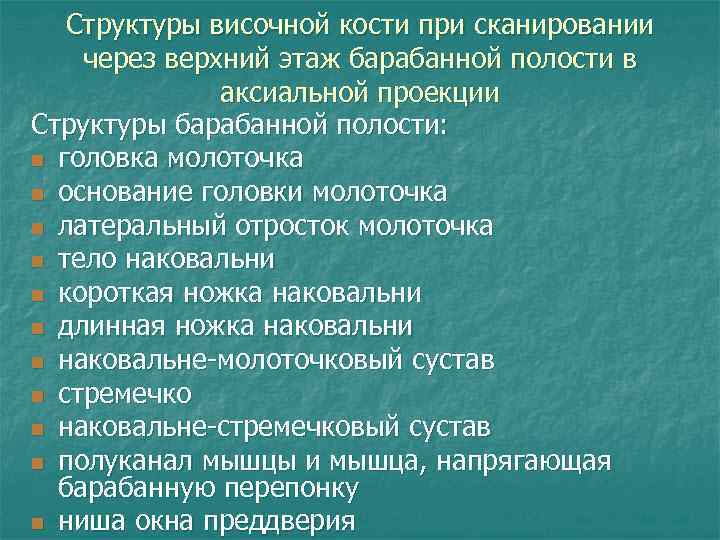 Структуры височной кости при сканировании через верхний этаж барабанной полости в аксиальной проекции

Структуры барабанной полости:

- головка молоточка
- основание головки молоточка
- латеральный отросток молоточка
- тело наковальни
- короткая ножка наковальни
- длинная ножка наковальни
- наковальне-молоточковый сустав
- стремечко
- наковальне-стремечковый сустав
- полуканал мышцы и мышца, напрягающая барабанную перепонку
- ниша окна преддверия